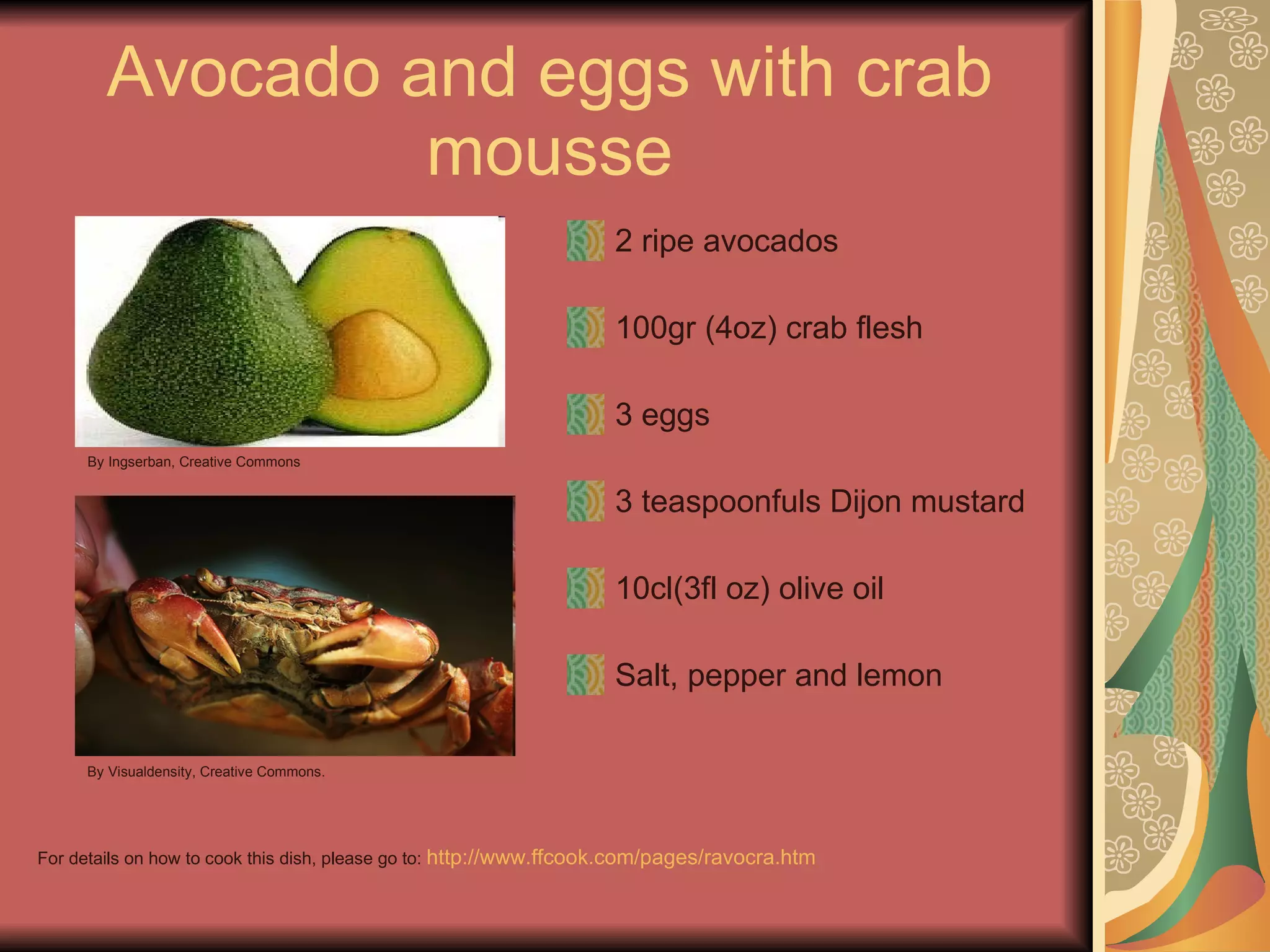 Avocado and eggs with crab mousse

By Ingserban, Creative Commons

By Visualdensity, Creative Commons.

2 ripe avocados

100gr (4oz) crab flesh

3 eggs

3 teaspoonfuls Dijon mustard

10cl(3fl oz) olive oil

Salt, pepper and lemon

For details on how to cook this dish, please go to: http://www.ffcook.com/pages/ravocra.htm